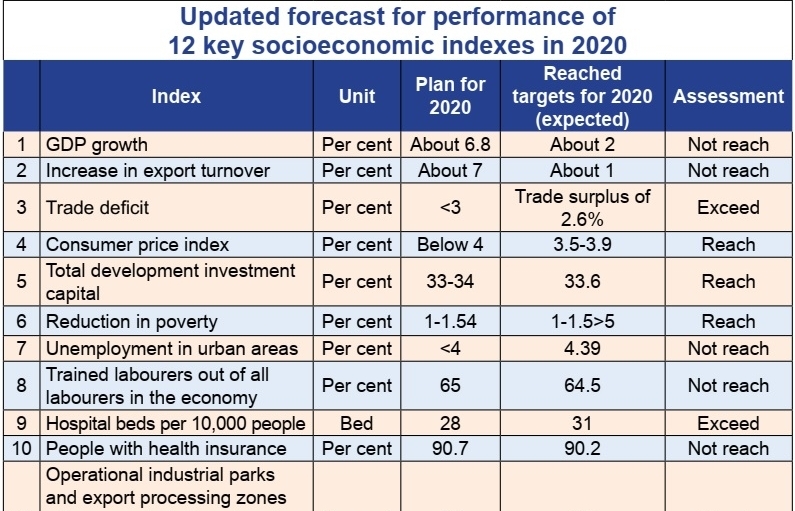 Updated forecast for performance of 12 key socioeconomic indexes in 2020

|  | Index | Unit | Plan for 2020 | Reached targets for 2020 (expected) | Assessment |
|---|---|---|---|---|---|
| 1 | GDP growth | Per cent | About 6.8 | About 2 | Not reach |
| 2 | Increase in export turnover | Per cent | About 7 | About 1 | Not reach |
| 3 | Trade deficit | Per cent | <3 | Trade surplus of 2.6% | Exceed |
| 4 | Consumer price index | Per cent | Below 4 | 3.5-3.9 | Reach |
| 5 | Total development investment capital | Per cent | 33-34 | 33.6 | Reach |
| 6 | Reduction in poverty | Per cent | 1-1.54 | 1-1.5>5 | Reach |
| 7 | Unemployment in urban areas | Per cent | <4 | 4.39 | Not reach |
| 8 | Trained labourers out of all labourers in the economy | Per cent | 65 | 64.5 | Not reach |
| 9 | Hospital beds per 10,000 people | Bed | 28 | 31 | Exceed |
| 10 | People with health insurance | Per cent | 90.7 | 90.2 | Not reach |
|  | Operational industrial parks and export processing zones |  |  |  |  |